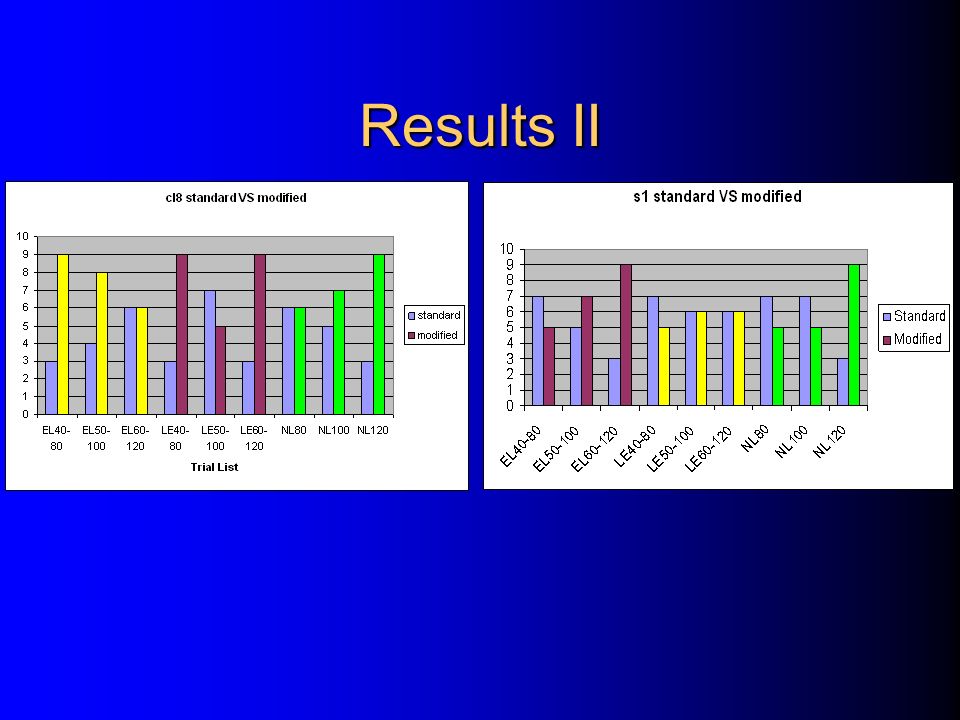 Results II

cl8 standard VS modified

10
9
8
7
6
5
4
3
2
1
0

EL40-80
EL50-100
EL60-120
LE40-80
LE50-100
LE60-120
NL80
NL100
NL120

Trial List

standard
modified

s1 standard VS modified

10
9
8
7
6
5
4
3
2
1
0

EL40-80
EL50-100
EL60-120
LE40-80
LE50-100
LE60-120
NL80
NL100
NL120

Standard
Modified